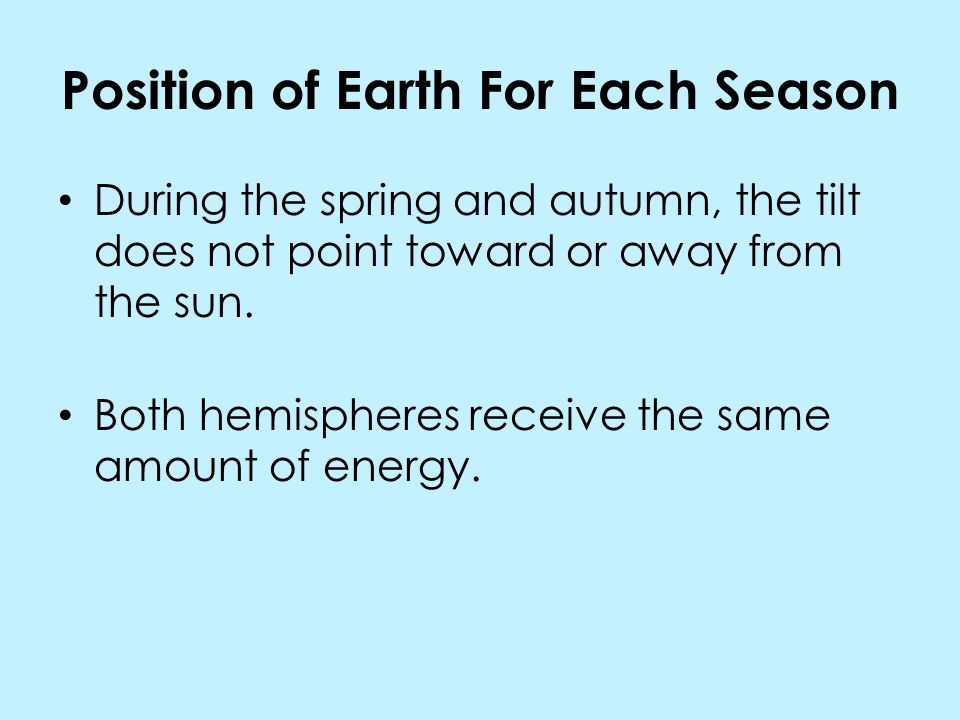 Position of Earth For Each Season

• During the spring and autumn, the tilt does not point toward or away from the sun.

• Both hemispheres receive the same amount of energy.